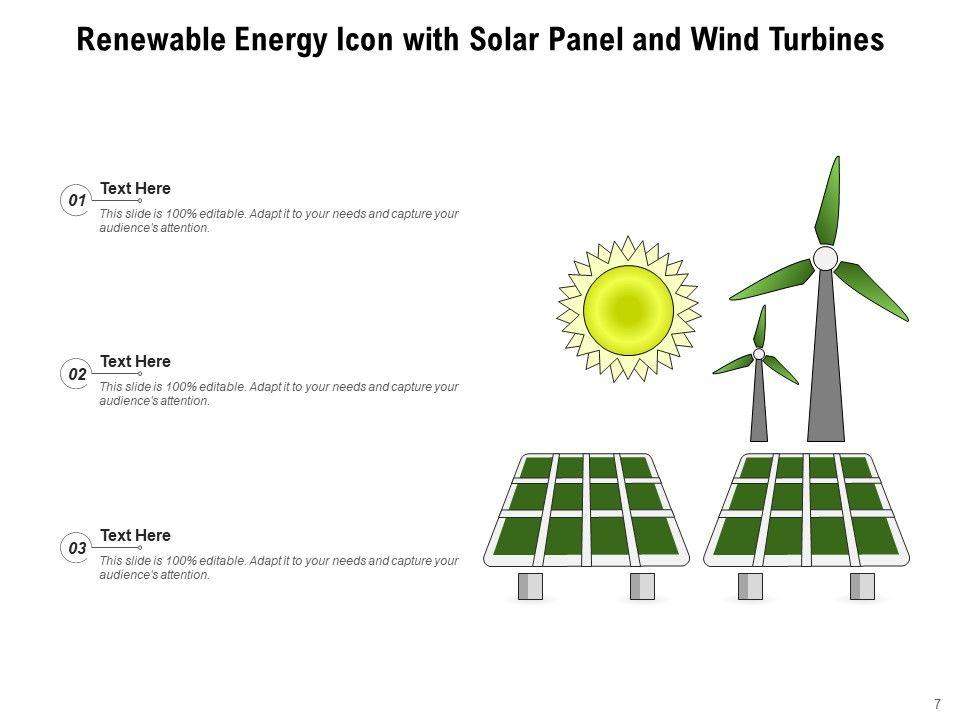 Renewable Energy Icon with Solar Panel and Wind Turbines

01
Text Here
This slide is 100% editable. Adapt it to your needs and capture your audience's attention.

02
Text Here
This slide is 100% editable. Adapt it to your needs and capture your audience's attention.

03
Text Here
This slide is 100% editable. Adapt it to your needs and capture your audience's attention.

7